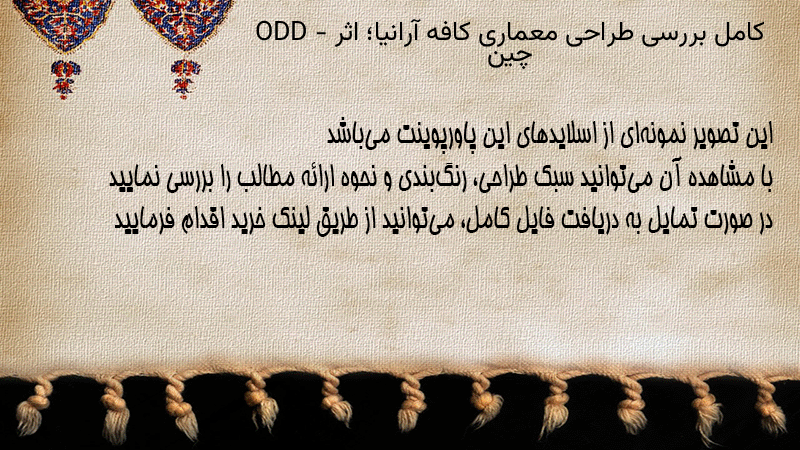 کامل بررسی طراحی معماری کافه آرانیا؛ اثر ODD - چین

این تصویر نمونه‌ای از اسلایدهای این پاورپوینت می‌باشد
با مشاهده آن می‌توانید سبک طراحی، رنگ‌بندی و نحوه ارائه مطالب را بررسی نمایید
در صورت تمایل به دریافت فایل کامل، می‌توانید از طریق لینک خرید اقدام فرمایید